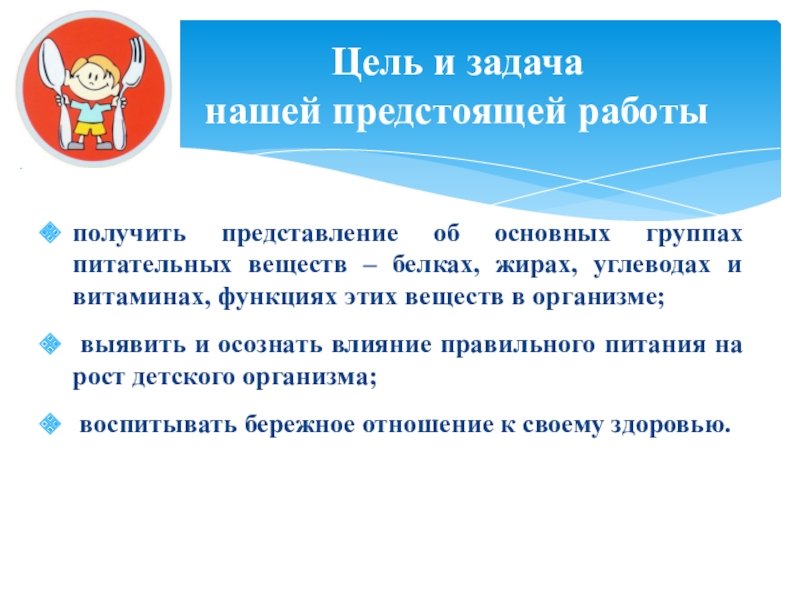 Цель и задача
нашей предстоящей работы

получить представление об основных группах питательных веществ – белках, жирах, углеводах и витаминах, функциях этих веществ в организме;

выявить и осознать влияние правильного питания на рост детского организма;

воспитывать бережное отношение к своему здоровью.